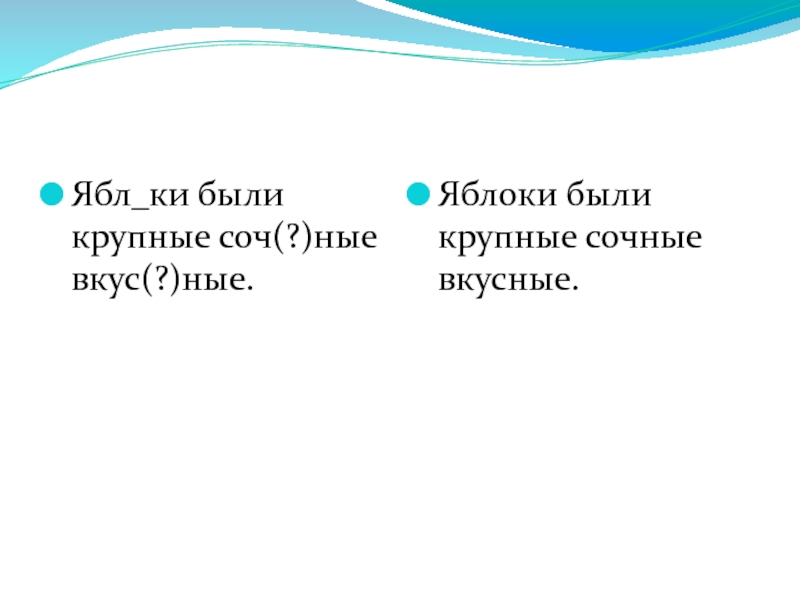 Ябл_ки были крупные соч(?)ные вкус(?)ные.

Яблоки были крупные сочные вкусные.